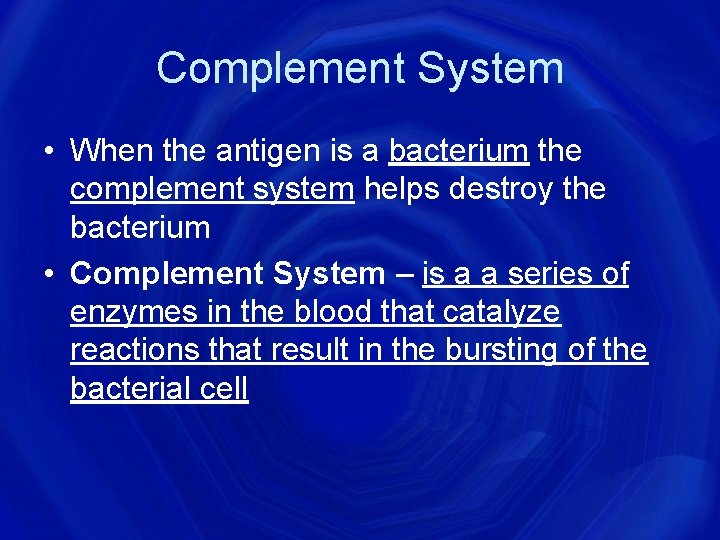 Complement System

• When the antigen is a bacterium the complement system helps destroy the bacterium

• Complement System – is a a series of enzymes in the blood that catalyze reactions that result in the bursting of the bacterial cell